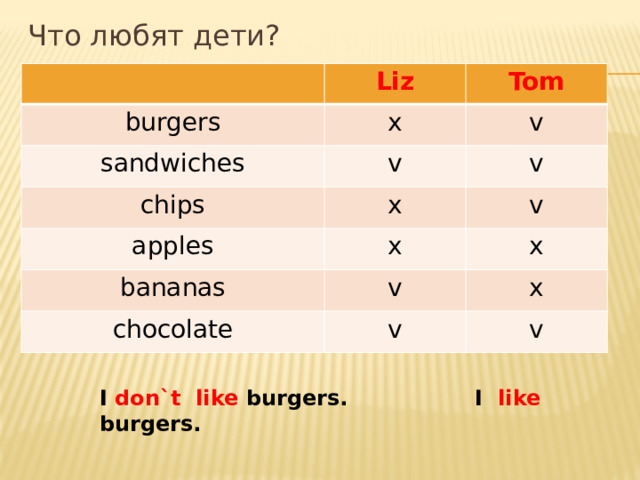 Что любят дети?

| | Liz | Tom |
|---|---|---|
| burgers | x | v |
| sandwiches | v | v |
| chips | x | v |
| apples | x | x |
| bananas | v | x |
| chocolate | v | v |

I don`t like burgers. I like burgers.